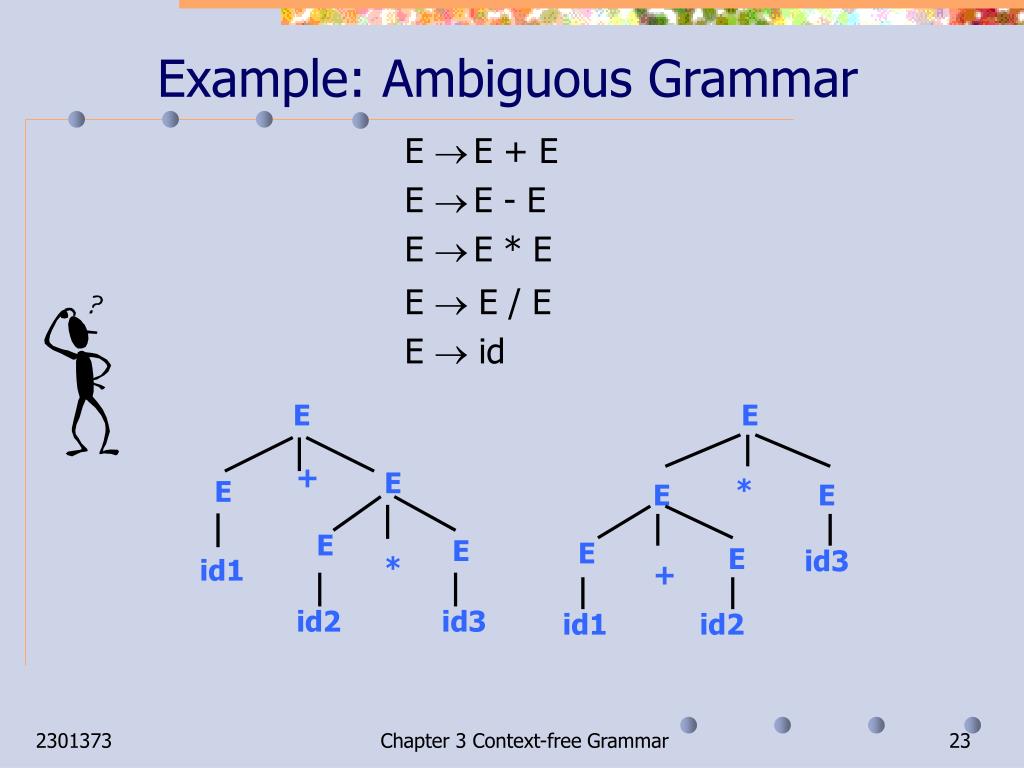 Example: Ambiguous Grammar

$E \rightarrow E + E$
$E \rightarrow E - E$
$E \rightarrow E * E$
$E \rightarrow E / E$
$E \rightarrow id$

?

E
E + E
id1
E * E
id2 id3

E
E * E
E + E
id3
id1 id2

2301373
Chapter 3 Context-free Grammar
23